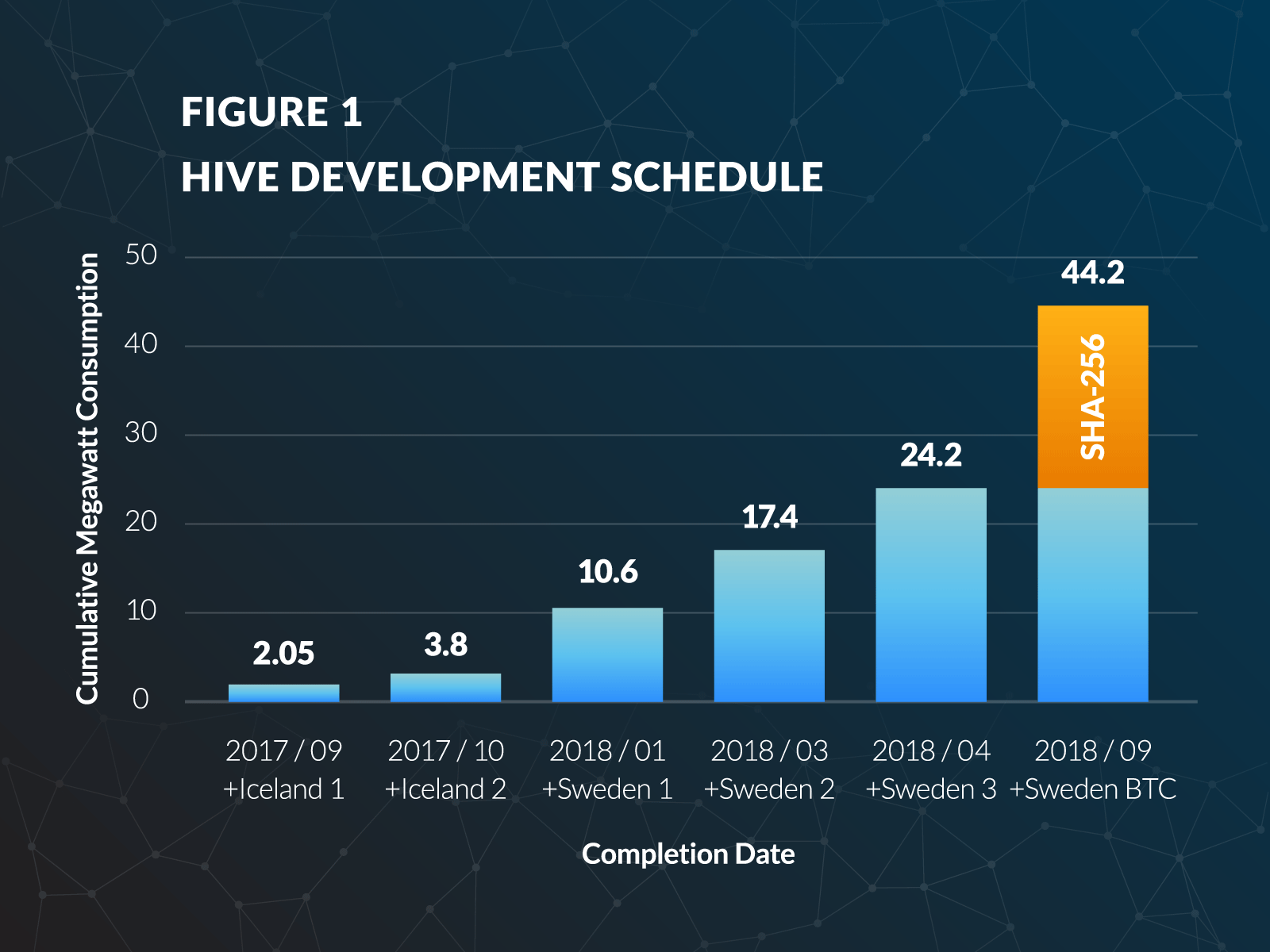 FIGURE 1
HIVE DEVELOPMENT SCHEDULE

Cumulative Megawatt Consumption

50
40
30
20
10
0

2.05
3.8
10.6
17.4
24.2
44.2
SHA-256

2017 / 09 +Iceland 1
2017 / 10 +Iceland 2
2018 / 01 +Sweden 1
2018 / 03 +Sweden 2
2018 / 04 +Sweden 3
2018 / 09 +Sweden BTC

Completion Date